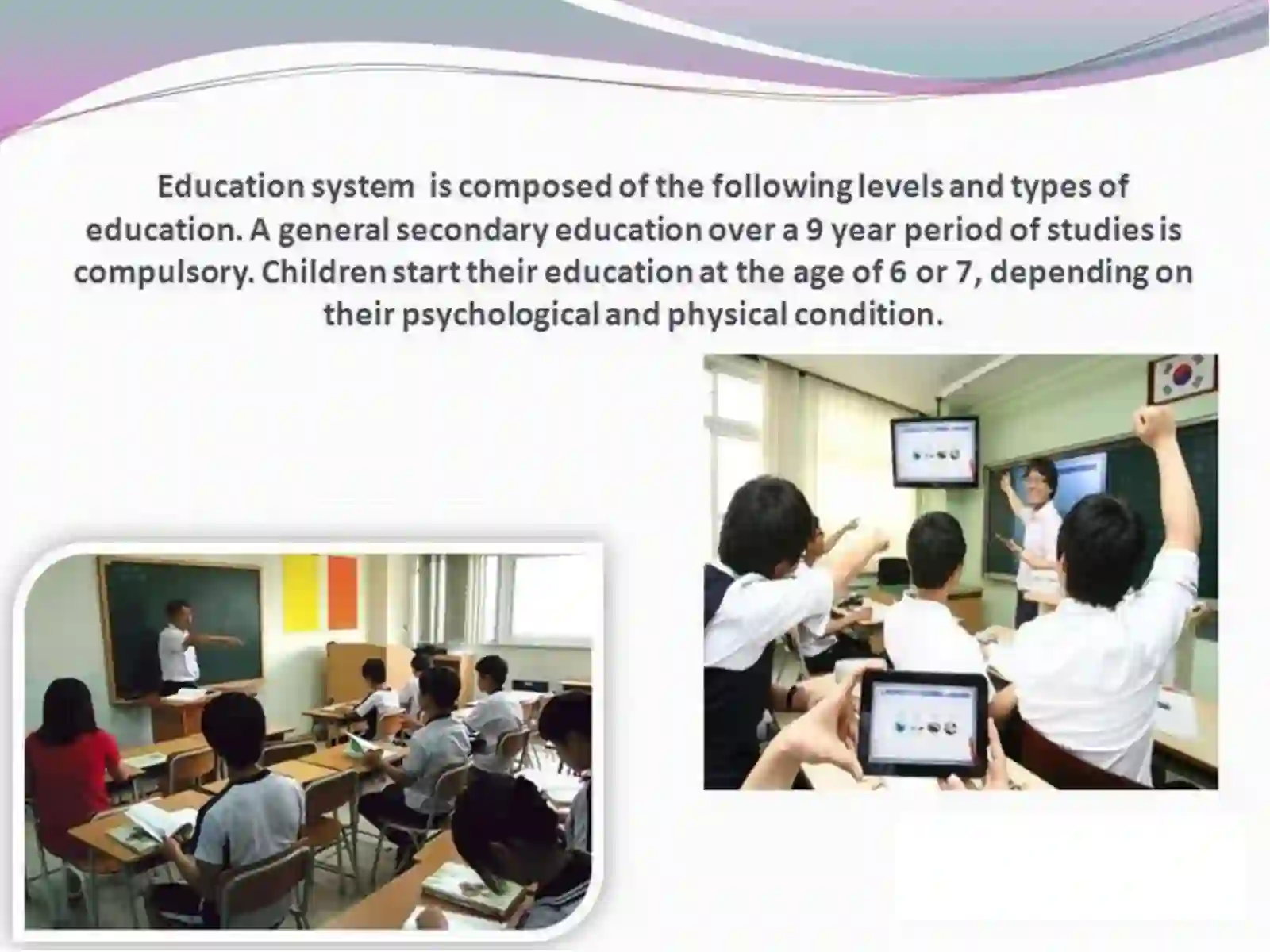 Education system is composed of the following levels and types of education. A general secondary education over a 9 year period of studies is compulsory. Children start their education at the age of 6 or 7, depending on their psychological and physical condition.